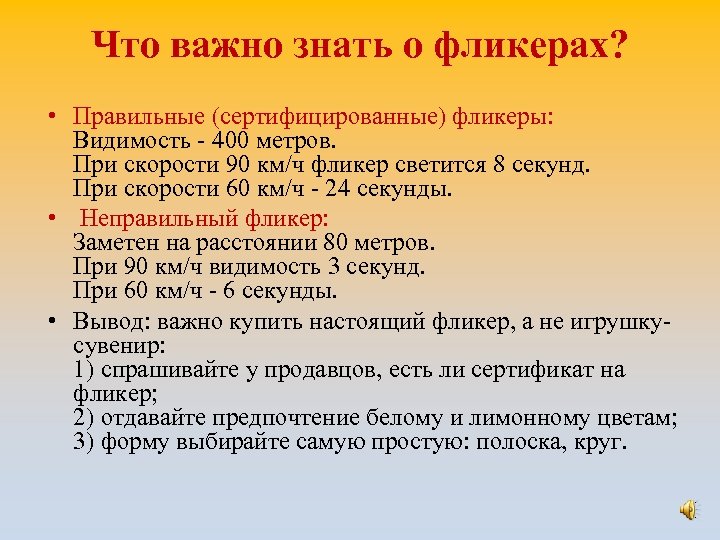 Что важно знать о фликерах?

• Правильные (сертифицированные) фликеры:
Видимость - 400 метров.
При скорости 90 км/ч фликер светится 8 секунд.
При скорости 60 км/ч - 24 секунды.

• Неправильный фликер:
Заметен на расстоянии 80 метров.
При 90 км/ч видимость 3 секунд.
При 60 км/ч - 6 секунды.

• Вывод: важно купить настоящий фликер, а не игрушку-сувенир:
1) спрашивайте у продавцов, есть ли сертификат на фликер;
2) отдавайте предпочтение белому и лимонному цветам;
3) форму выбирайте самую простую: полоска, круг.